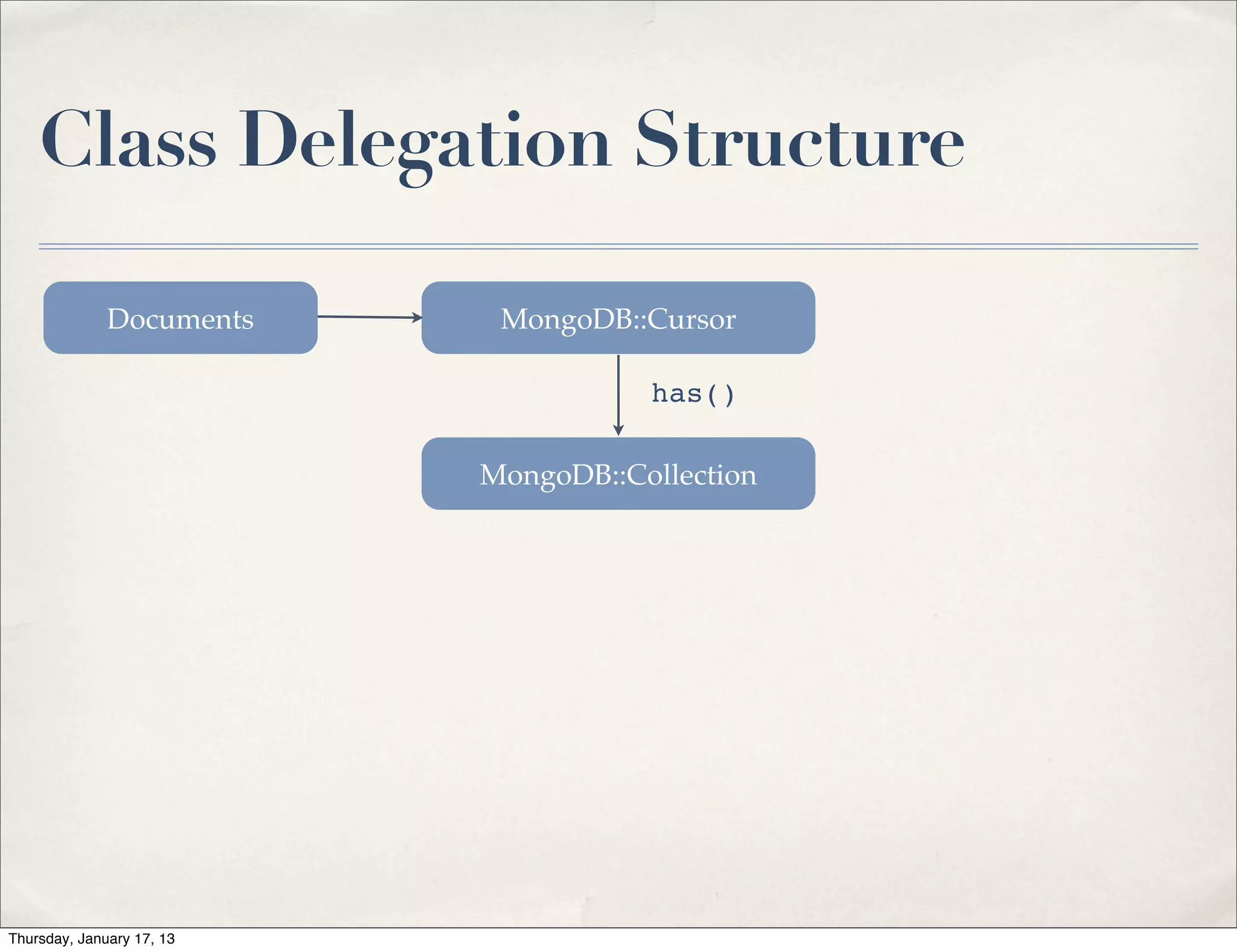 Class Delegation Structure

Documents

MongoDB::Cursor

has()

MongoDB::Collection

Thursday, January 17, 13